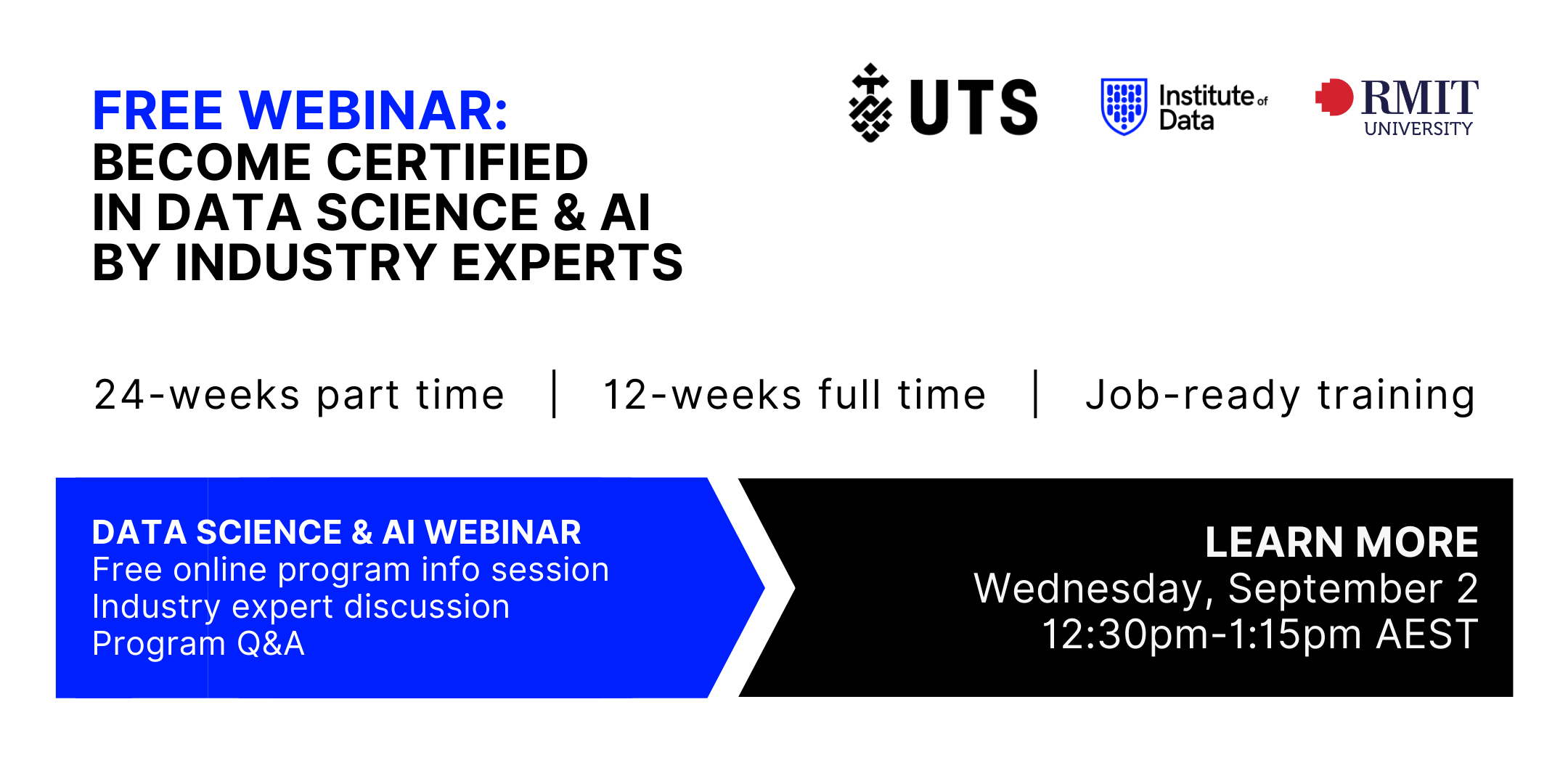 FREE WEBINAR:
BECOME CERTIFIED
IN DATA SCIENCE & AI
BY INDUSTRY EXPERTS

UTS

Institute of Data

RMIT UNIVERSITY

24-weeks part time | 12-weeks full time | Job-ready training

DATA SCIENCE & AI WEBINAR
Free online program info session
Industry expert discussion
Program Q&A

LEARN MORE
Wednesday, September 2
12:30pm-1:15pm AEST